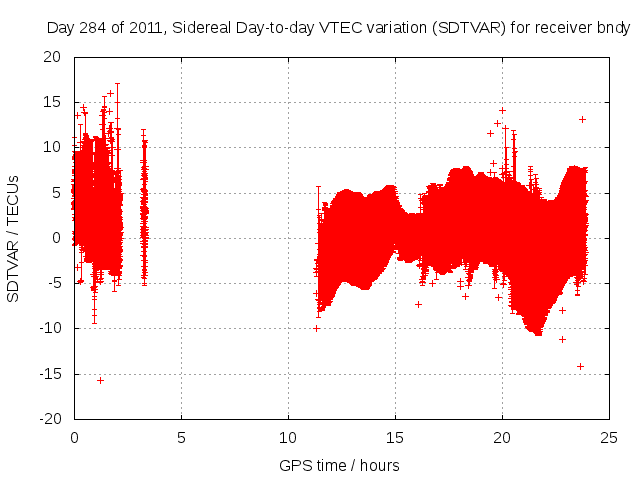 Day 284 of 2011, Sidereal Day-to-day VTEC variation (SDTVAR) for receiver bndy

SDTVAR / TECUs

20
15
10
5
0
-5
-10
-15
-20

0
5
10
15
20
25

GPS time / hours